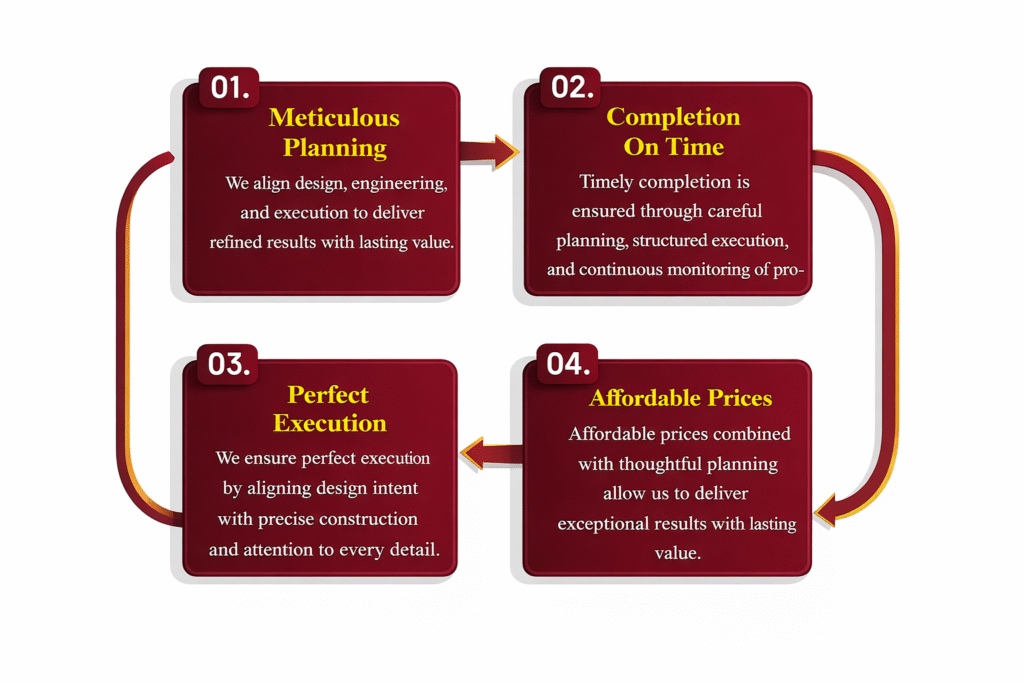 01.
Meticulous Planning
We align design, engineering, and execution to deliver refined results with lasting value.

02.
Completion On Time
Timely completion is ensured through careful planning, structured execution, and continuous monitoring of pro-

03.
Perfect Execution
We ensure perfect execution by aligning design intent with precise construction and attention to every detail.

04.
Affordable Prices
Affordable prices combined with thoughtful planning allow us to deliver exceptional results with lasting value.